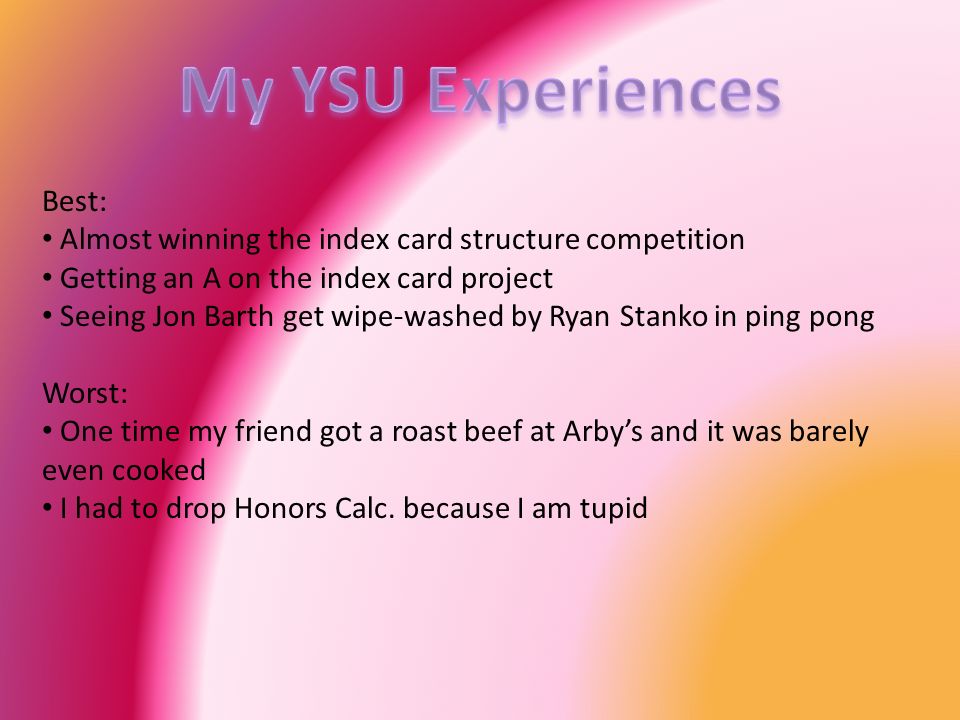 My YSU Experiences

Best:
• Almost winning the index card structure competition
• Getting an A on the index card project
• Seeing Jon Barth get wipe-washed by Ryan Stanko in ping pong

Worst:
• One time my friend got a roast beef at Arby's and it was barely even cooked
• I had to drop Honors Calc. because I am tupid